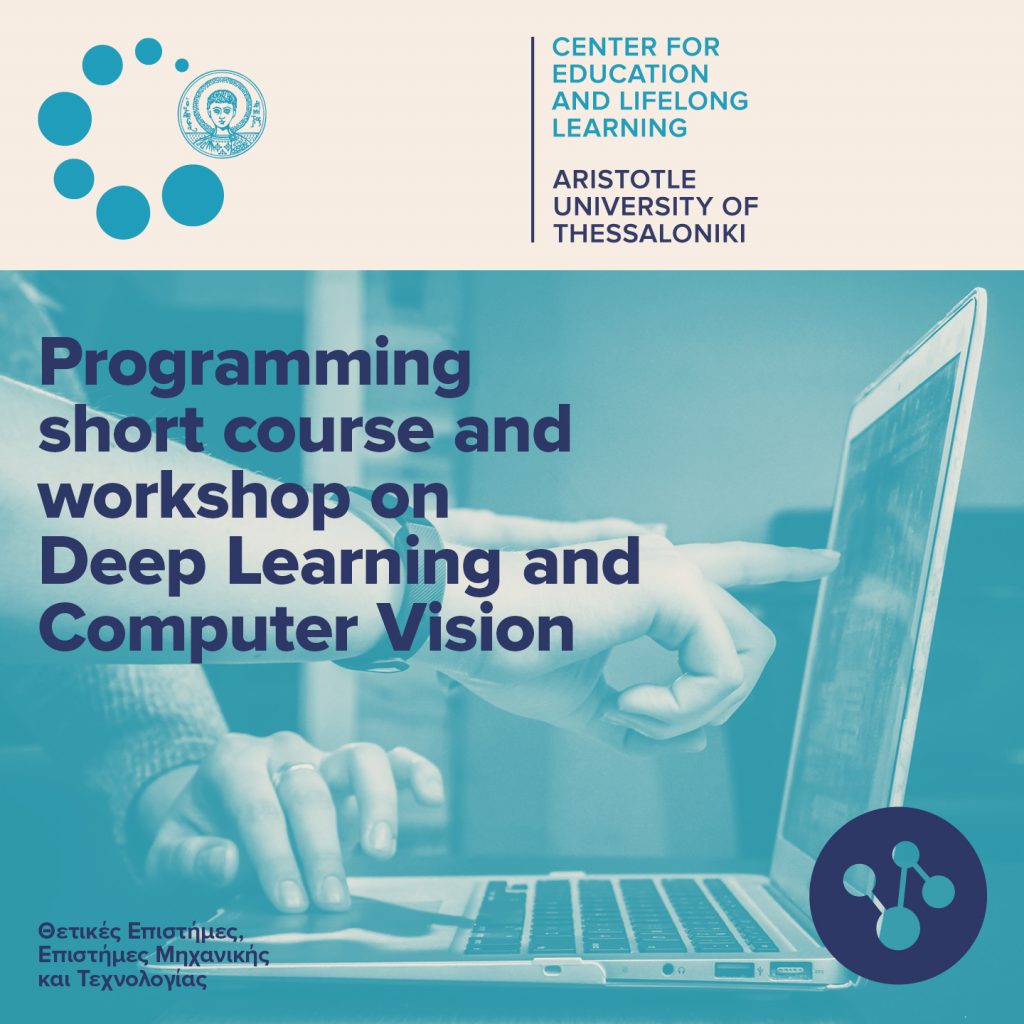 CENTER FOR EDUCATION AND LIFELONG LEARNING

ARISTOTLE UNIVERSITY OF THESSALONIKI

Programming short course and workshop on Deep Learning and Computer Vision

Θετικές Επιστήμες, Επιστήμες Μηχανικής και Τεχνολογίας